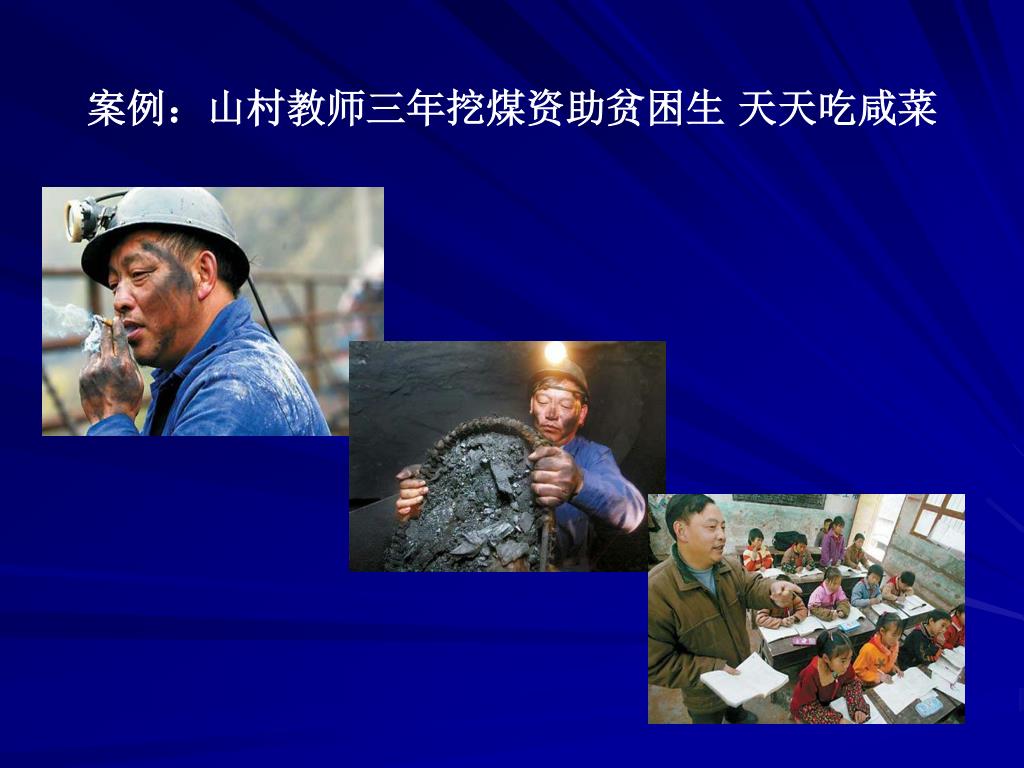 案例：山村教师三年挖煤资助贫困生 天天吃咸菜